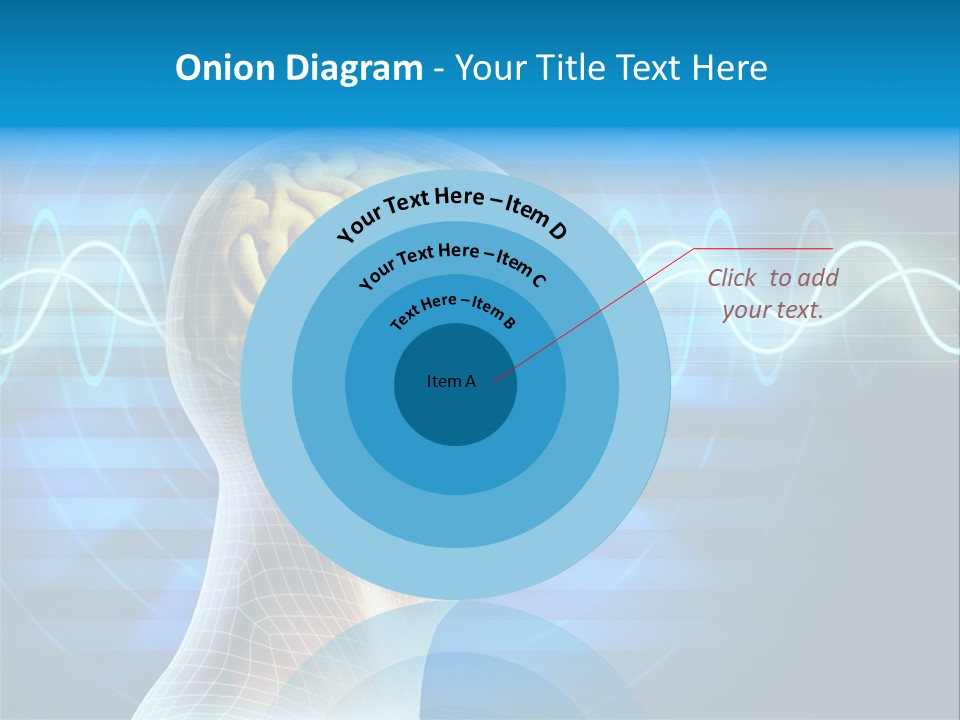 Onion Diagram - Your Title Text Here

Your Text Here – Item D

Your Text Here – Item C

Text Here – Item B

Item A

Click to add your text.